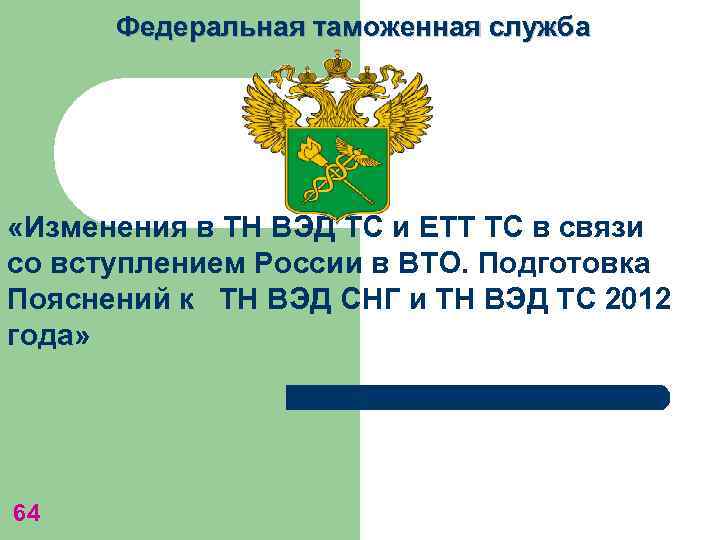 Федеральная таможенная служба

«Изменения в ТН ВЭД ТС и ЕТТ ТС в связи со вступлением России в ВТО. Подготовка Пояснений к ТН ВЭД СНГ и ТН ВЭД ТС 2012 года»

64